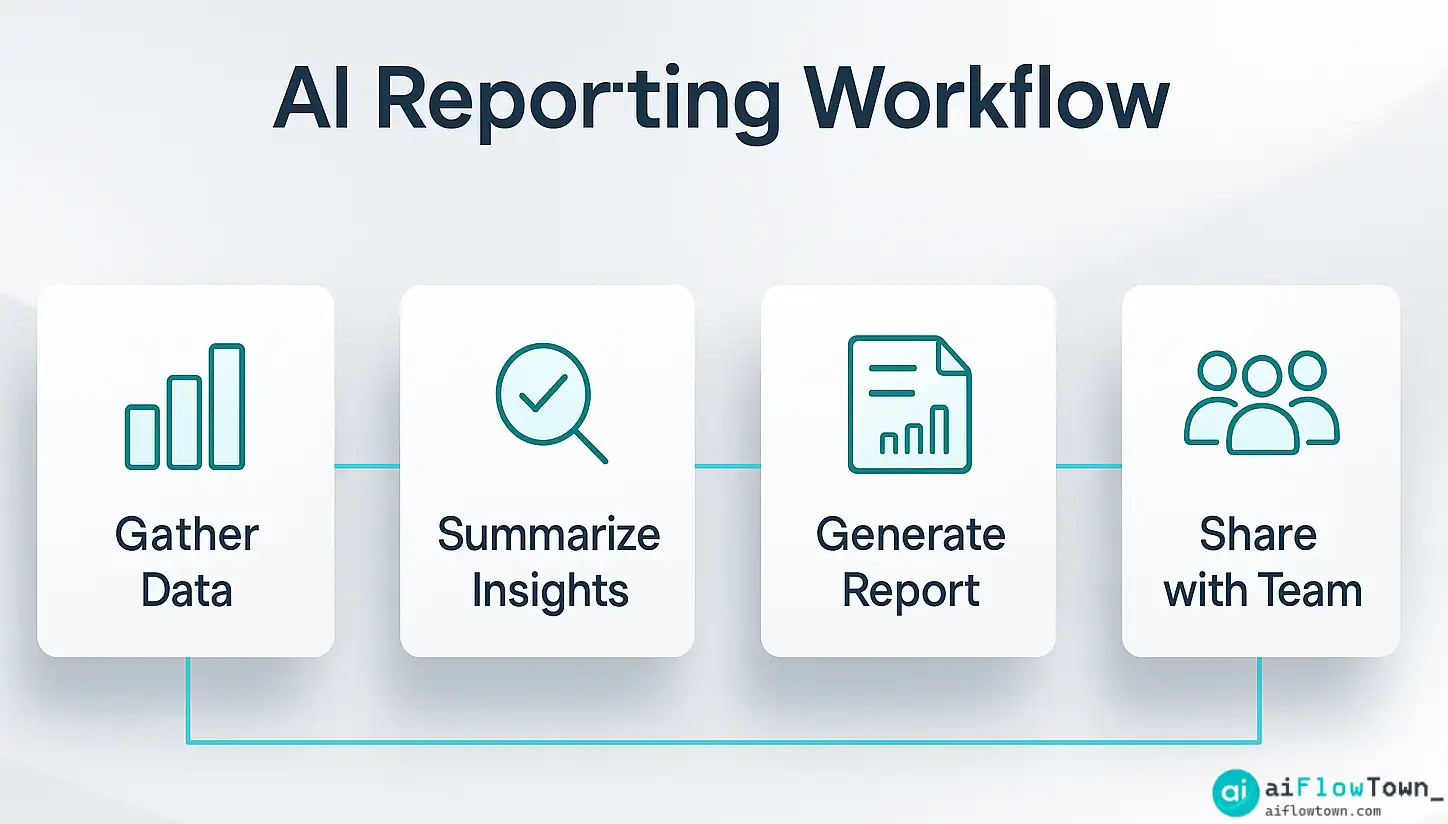 AI Reporting Workflow

Gather Data

Summarize Insights

Generate Report

Share with Team

ai aiFlowTown_
aiflowtown.com